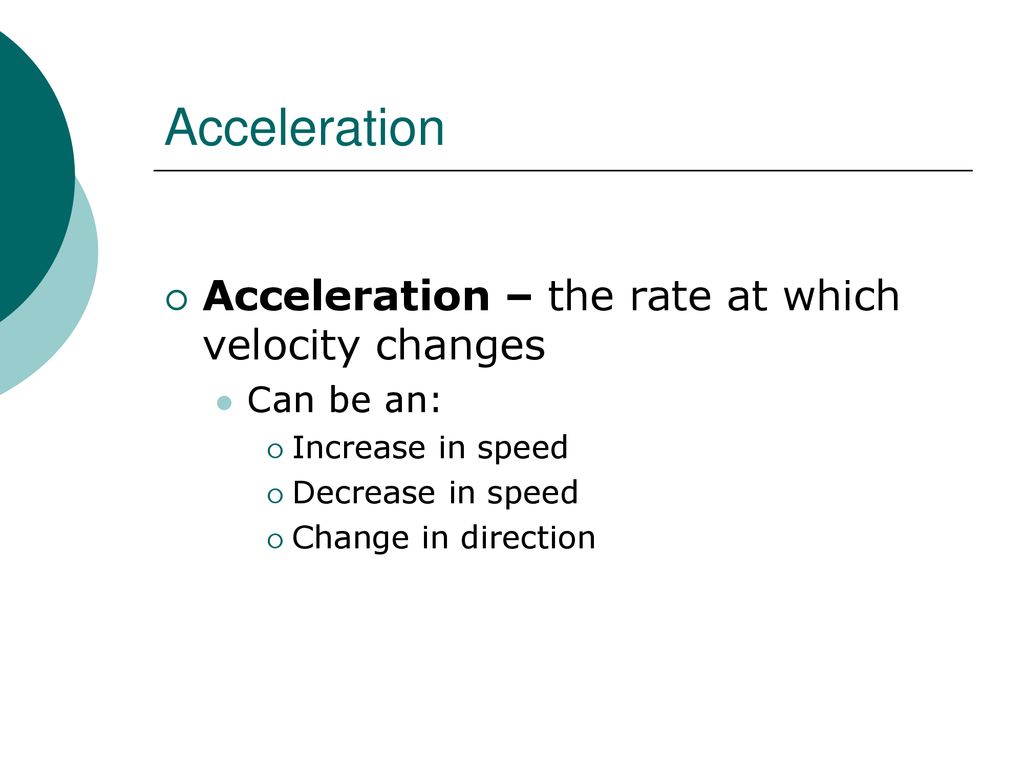 Acceleration

Acceleration – the rate at which velocity changes

Can be an:

Increase in speed

Decrease in speed

Change in direction